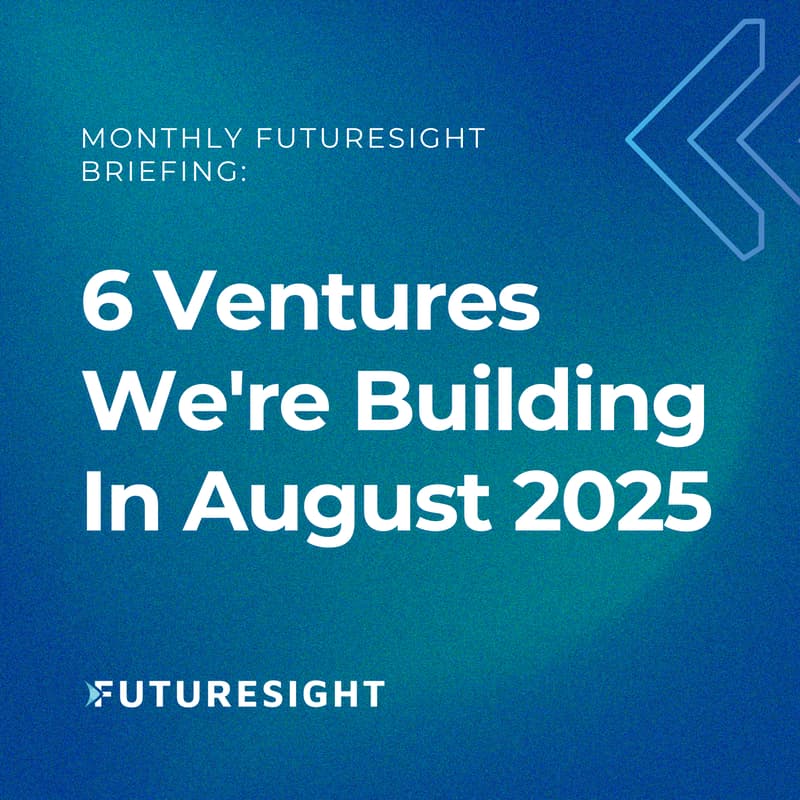 MONTHLY FUTURESIGHT BRIEFING:

6 Ventures We're Building In August 2025

FUTURESIGHT